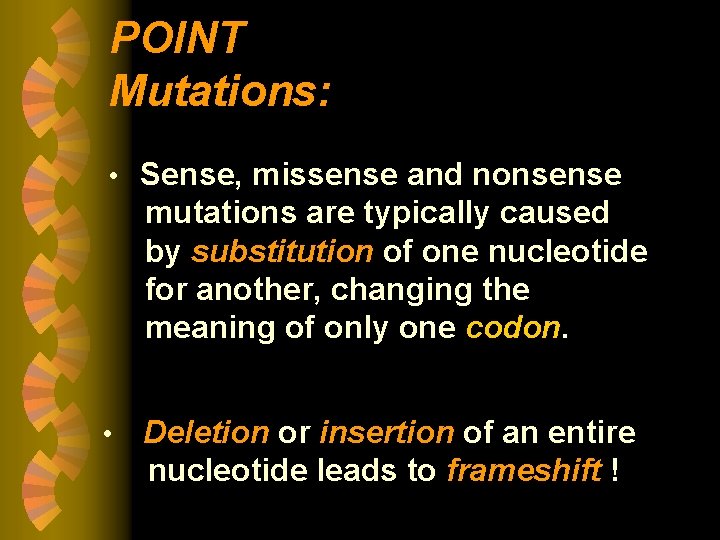 POINT Mutations:

• Sense, missense and nonsense mutations are typically caused by substitution of one nucleotide for another, changing the meaning of only one codon.

• Deletion or insertion of an entire nucleotide leads to frameshift !